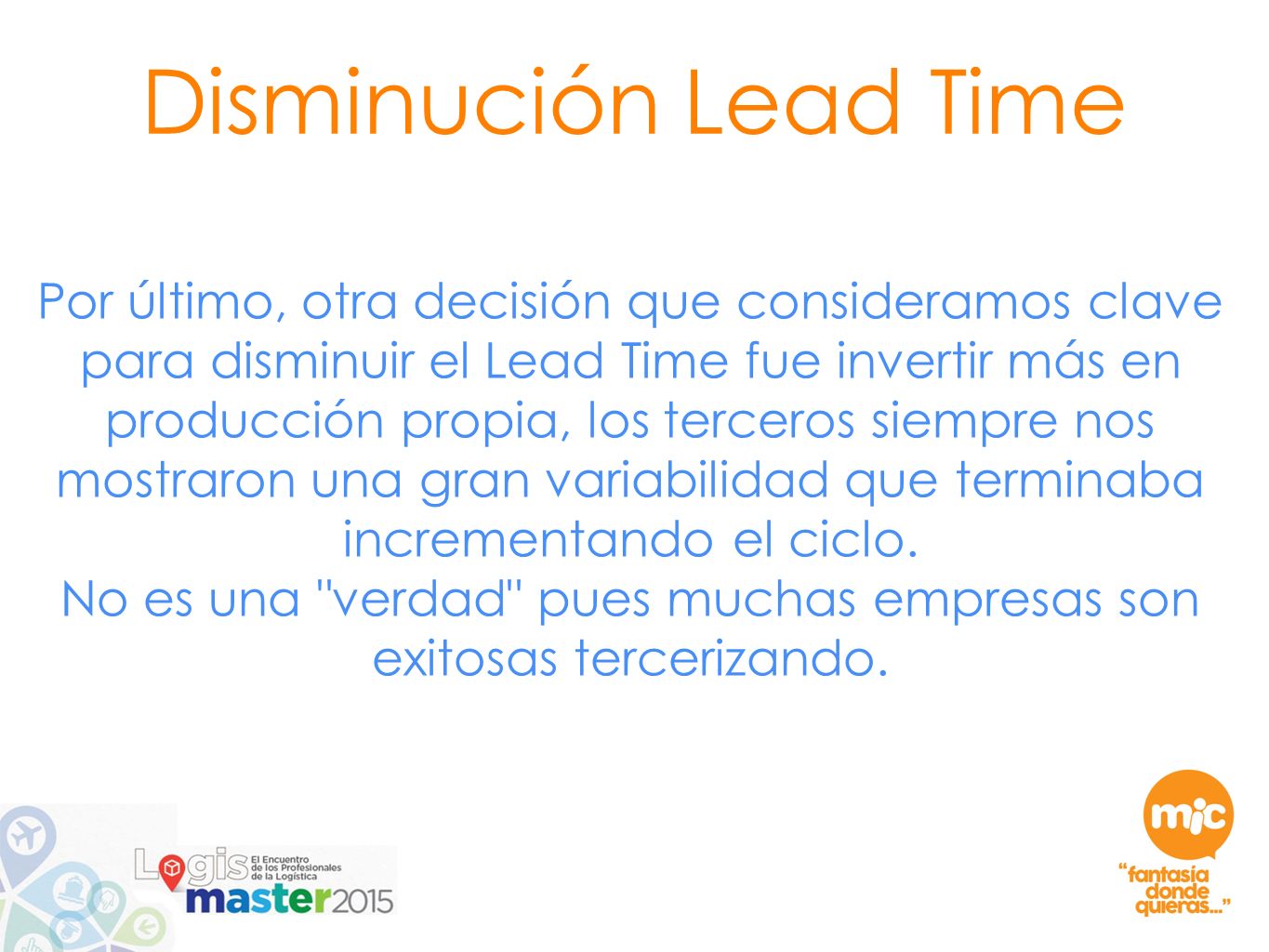 Disminución Lead Time

Por último, otra decisión que consideramos clave para disminuir el Lead Time fue invertir más en producción propia, los terceros siempre nos mostraron una gran variabilidad que terminaba incrementando el ciclo.
No es una "verdad" pues muchas empresas son exitosas tercerizando.

Logis El Encuentro de los Profesionales de la Logística master2015

mic
"fantasía donde quieras..."